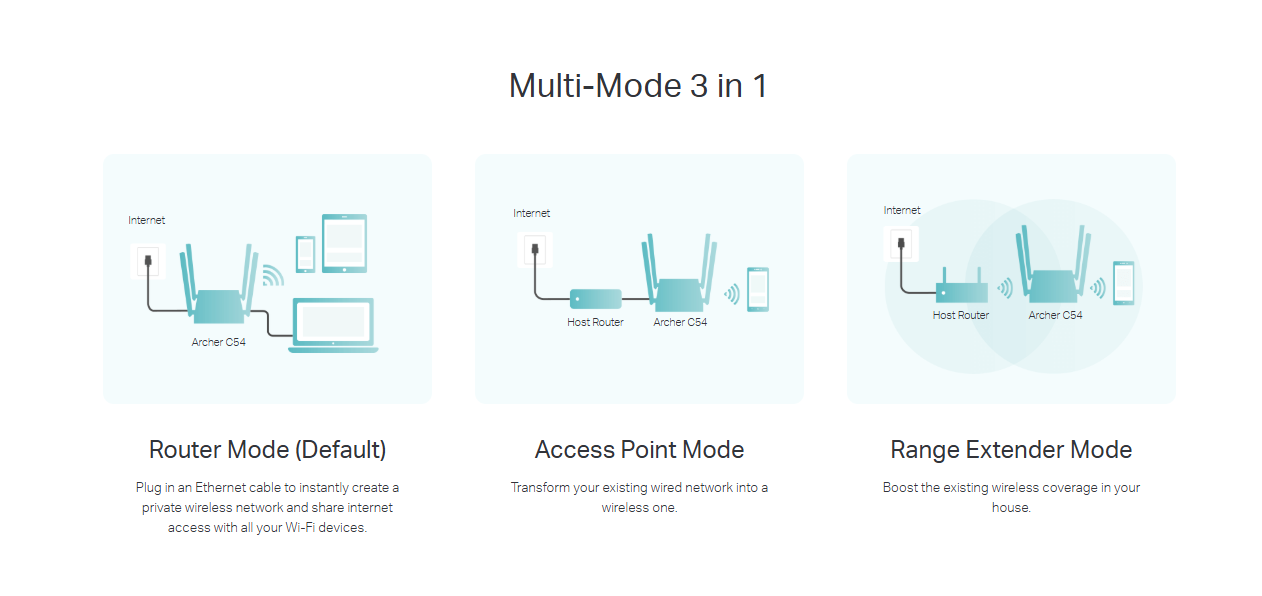 Multi-Mode 3 in 1

Internet

Archer C54

Router Mode (Default)

Plug in an Ethernet cable to instantly create a private wireless network and share internet access with all your Wi-Fi devices.

Internet

Host Router

Archer C54

Access Point Mode

Transform your existing wired network into a wireless one.

Internet

Host Router

Archer C54

Range Extender Mode

Boost the existing wireless coverage in your house.